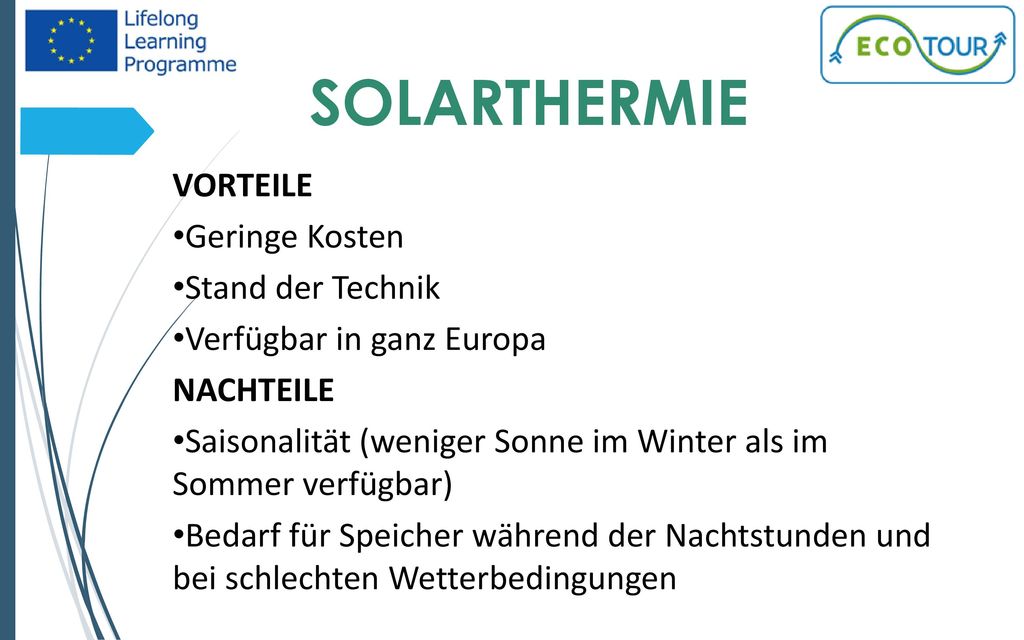 Lifelong Learning Programme

ECO TOUR

SOLARTHERMIE

VORTEILE

•Geringe Kosten

•Stand der Technik

•Verfügbar in ganz Europa

NACHTEILE

•Saisonalität (weniger Sonne im Winter als im Sommer verfügbar)

•Bedarf für Speicher während der Nachtstunden und bei schlechten Wetterbedingungen